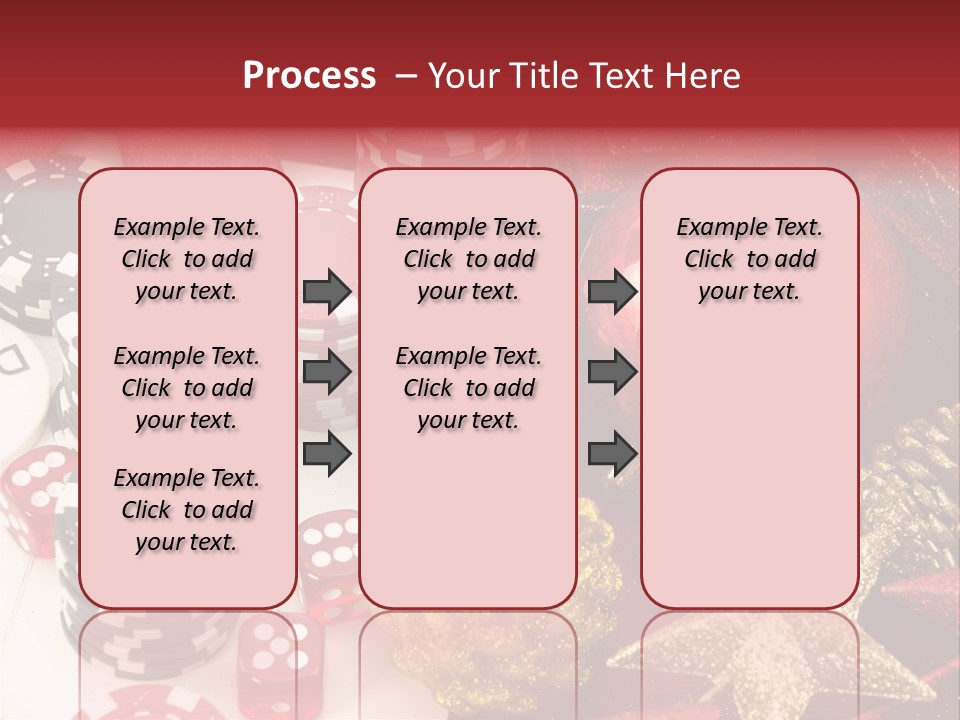 Process – Your Title Text Here

Example Text. Click to add your text.

Example Text. Click to add your text.

Example Text. Click to add your text.

Example Text. Click to add your text.

Example Text. Click to add your text.

Example Text. Click to add your text.